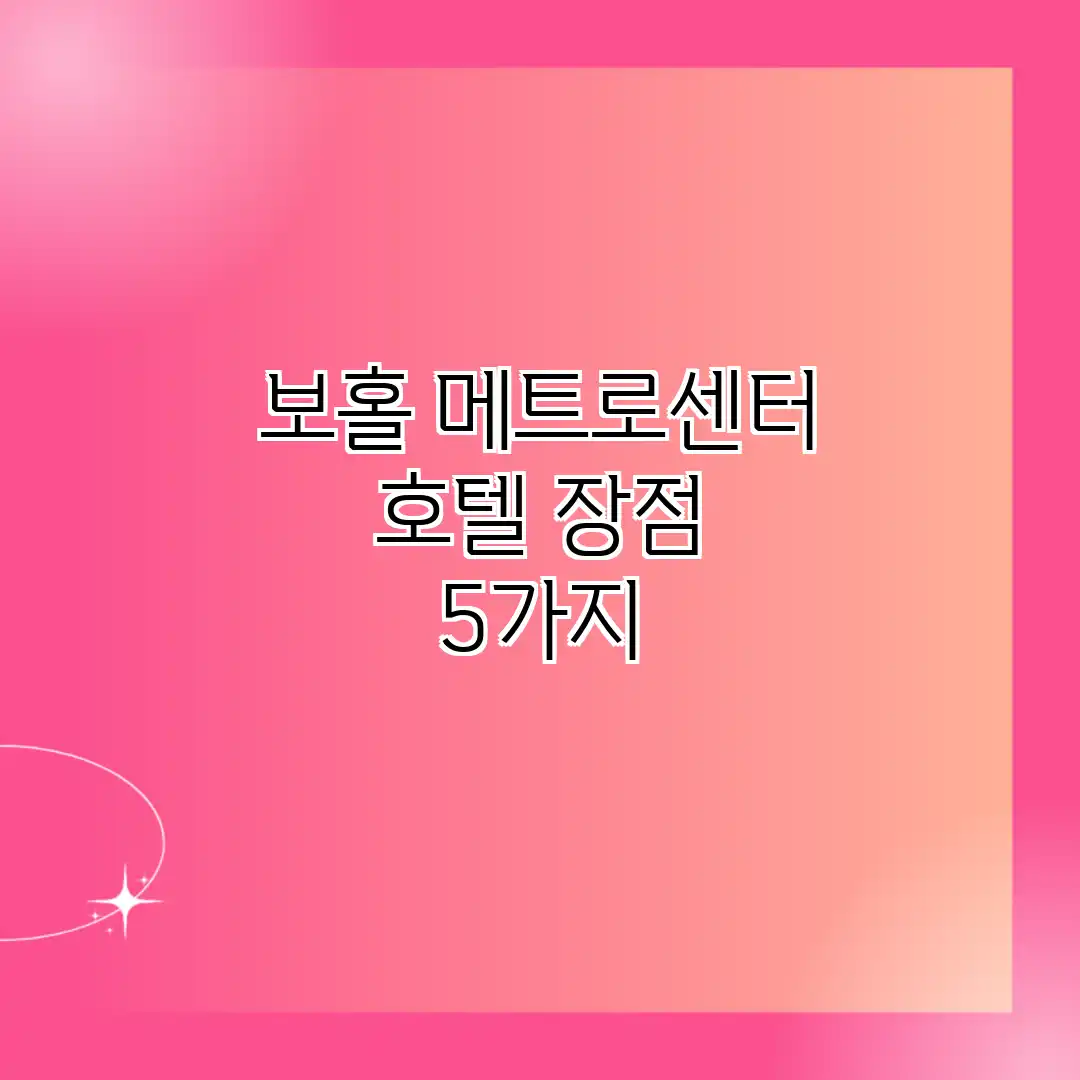 보홀 메트로센터
호텔 장점
5가지